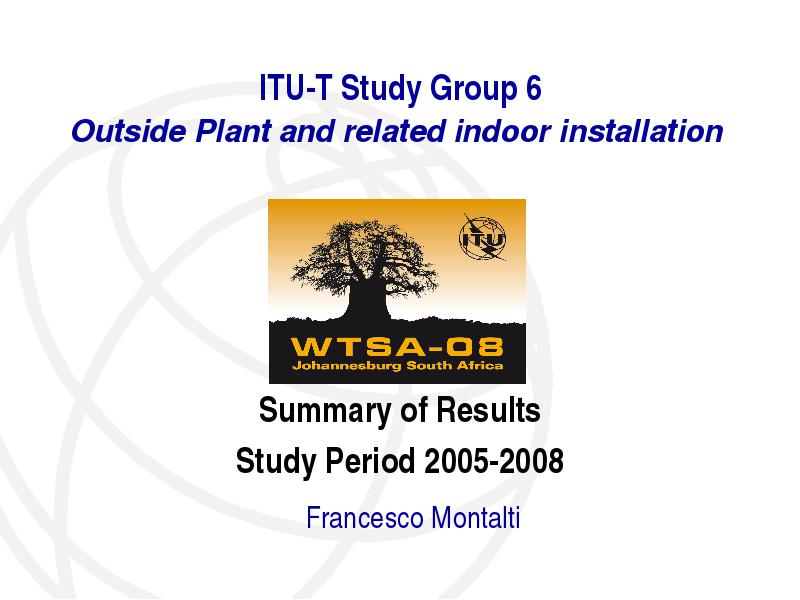 ITU-T Study Group 6
Outside Plant and related indoor installation

ITU

WTSA-08
Johannesburg South Africa

Summary of Results
Study Period 2005-2008

Francesco Montalti